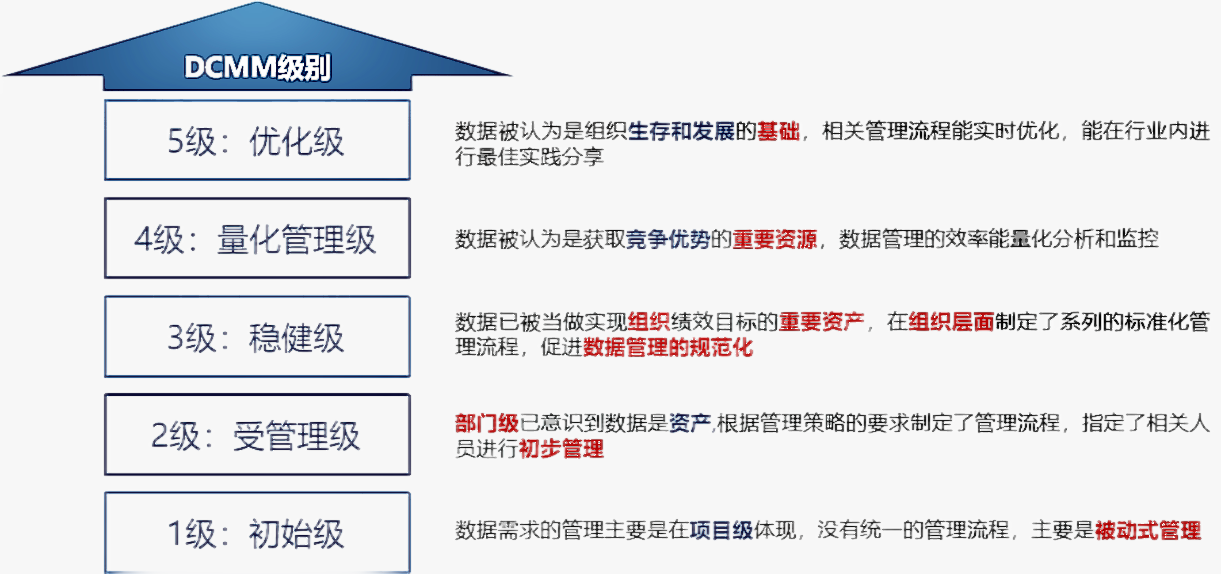 DCMM级别

5级：优化级

数据被认为是组织生存和发展的基础，相关管理流程能实时优化，能在行业内进行最佳实践分享

4级：量化管理级

数据被认为是获取竞争优势的重要资源，数据管理的效率能量化分析和监控

3级：稳健级

数据已被当做实现组织绩效目标的重要资产，在组织层面制定了系列的标准化管理流程，促进数据管理的规范化

2级：受管理级

部门级已意识到数据是资产,根据管理策略的要求制定了管理流程，指定了相关人员进行初步管理

1级：初始级

数据需求的管理主要是在项目级体现，没有统一的管理流程，主要是被动式管理